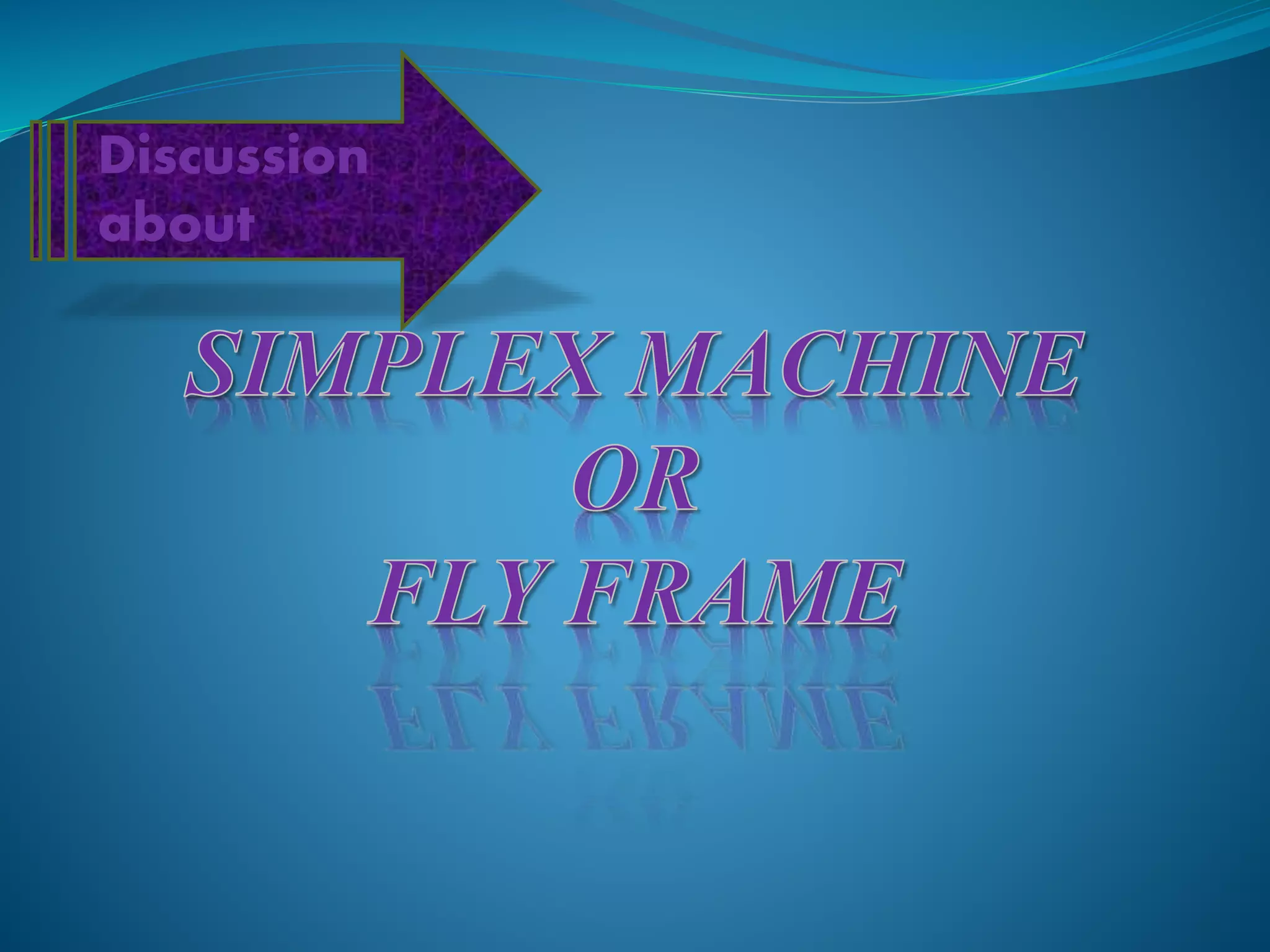 Discussion about

SIMPLEX MACHINE
OR
FLY FRAME